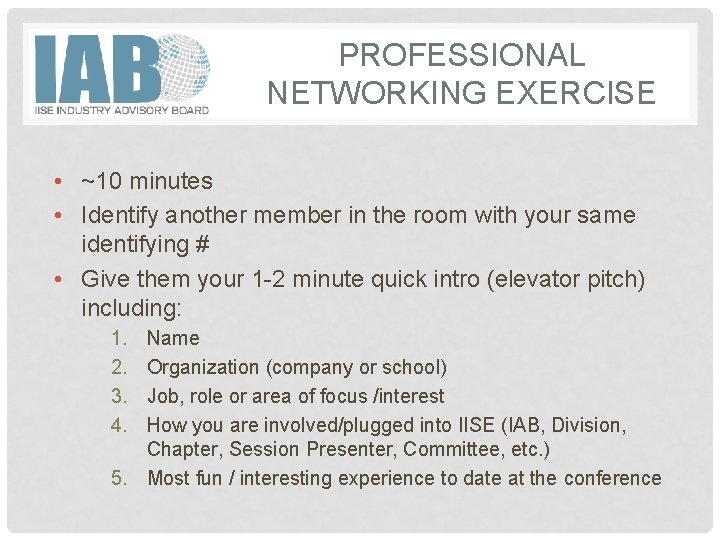 IAB
IISE INDUSTRY ADVISORY BOARD

PROFESSIONAL NETWORKING EXERCISE

• ~10 minutes
• Identify another member in the room with your same identifying #
• Give them your 1-2 minute quick intro (elevator pitch) including:
1. Name
2. Organization (company or school)
3. Job, role or area of focus /interest
4. How you are involved/plugged into IISE (IAB, Division, Chapter, Session Presenter, Committee, etc.)
5. Most fun / interesting experience to date at the conference